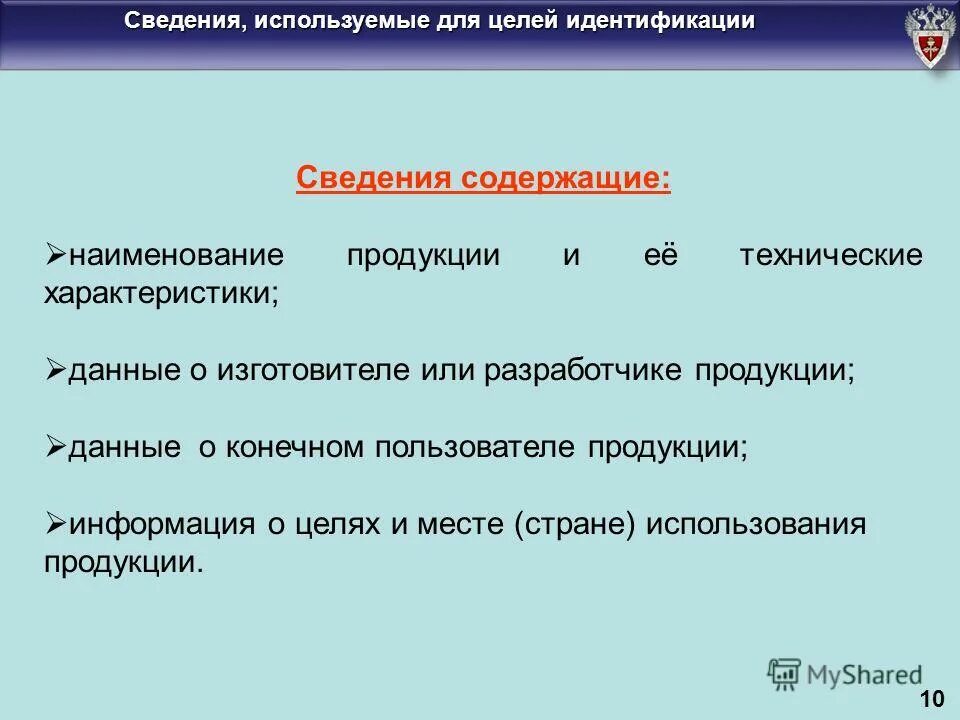 Сведения, используемые для целей идентификации

Сведения содержащие:

➢наименование продукции и её технические характеристики;

➢данные о изготовителе или разработчике продукции;

➢данные о конечном пользователе продукции;

➢информация о целях и месте (стране) использования продукции.

MyShared

10